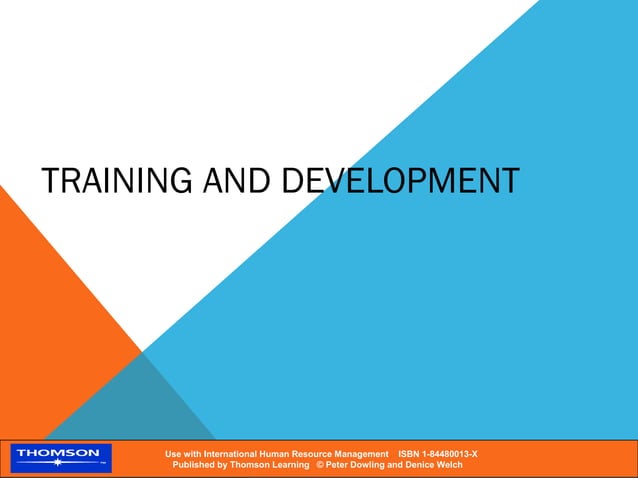 TRAINING AND DEVELOPMENT

THOMSON

Use with International Human Resource Management ISBN 1-84480013-X
Published by Thomson Learning © Peter Dowling and Denice Welch